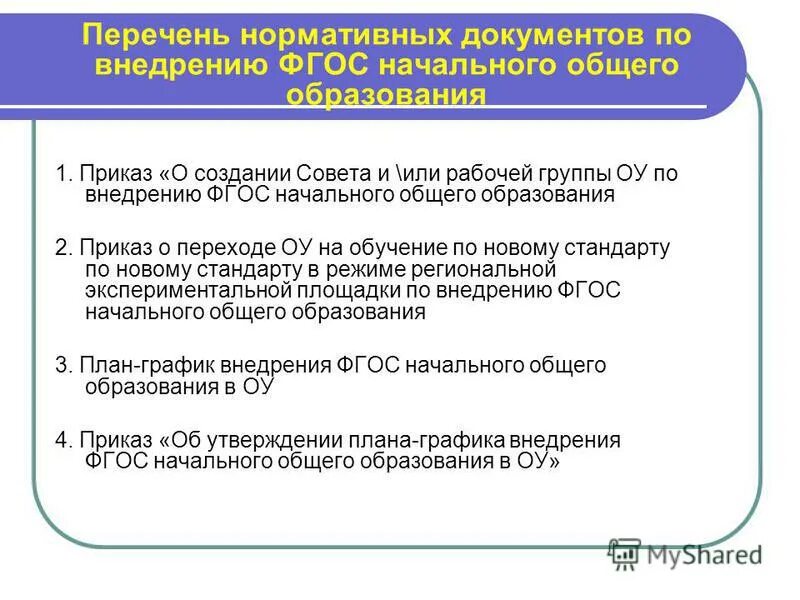 Перечень нормативных документов по внедрению ФГОС начального общего образования

1. Приказ «О создании Совета и \или рабочей группы ОУ по внедрению ФГОС начального общего образования

2. Приказ о переходе ОУ на обучение по новому стандарту по новому стандарту в режиме региональной экспериментальной площадки по внедрению ФГОС начального общего образования

3. План-график внедрения ФГОС начального общего образования в ОУ

4. Приказ «Об утверждении плана-графика внедрения ФГОС начального общего образования в ОУ»

MyShared